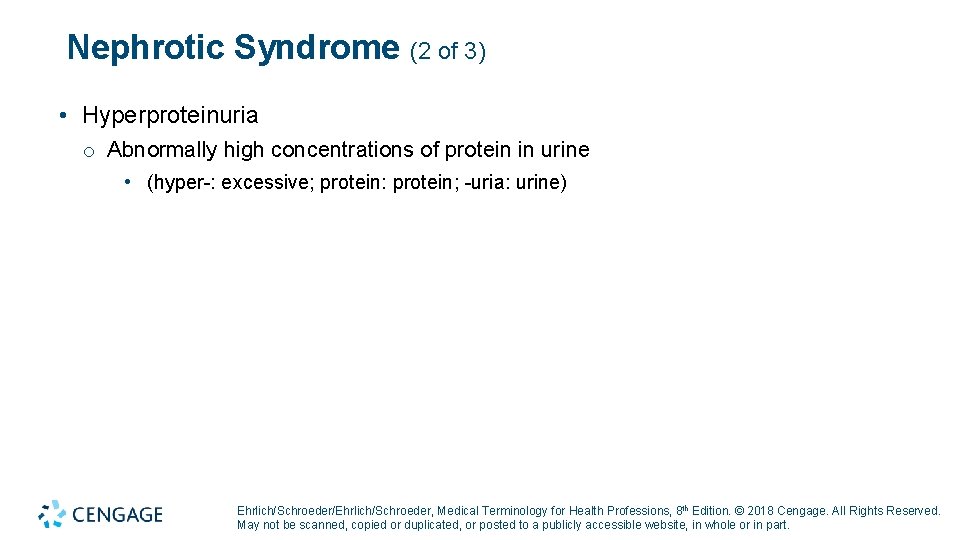 Nephrotic Syndrome (2 of 3)

• Hyperproteinuria

o Abnormally high concentrations of protein in urine

• (hyper-: excessive; protein: protein; -uria: urine)

CENGAGE

Ehrlich/Schroeder/Ehrlich/Schroeder, Medical Terminology for Health Professions, 8th Edition. © 2018 Cengage. All Rights Reserved. May not be scanned, copied or duplicated, or posted to a publicly accessible website, in whole or in part.